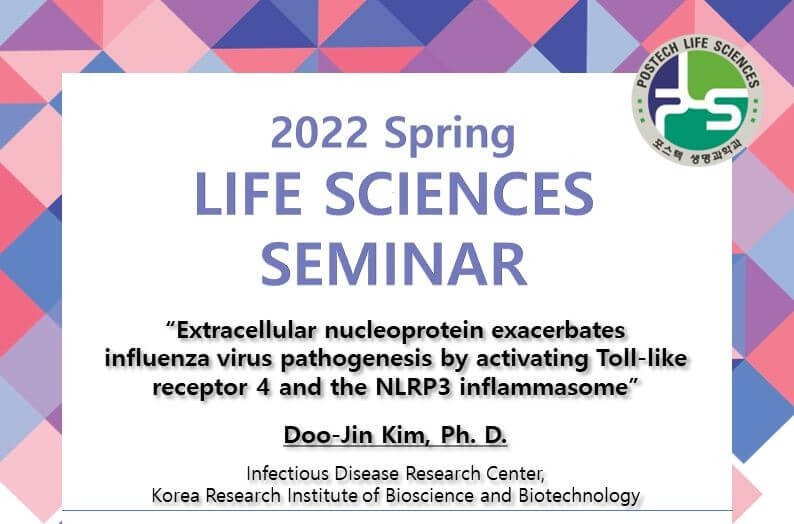 POSTECH LIFE SCIENCES
포스텍 생명과학과

2022 Spring
LIFE SCIENCES
SEMINAR

"Extracellular nucleoprotein exacerbates influenza virus pathogenesis by activating Toll-like receptor 4 and the NLRP3 inflammasome"

Doo-Jin Kim, Ph. D.

Infectious Disease Research Center,
Korea Research Institute of Bioscience and Biotechnology